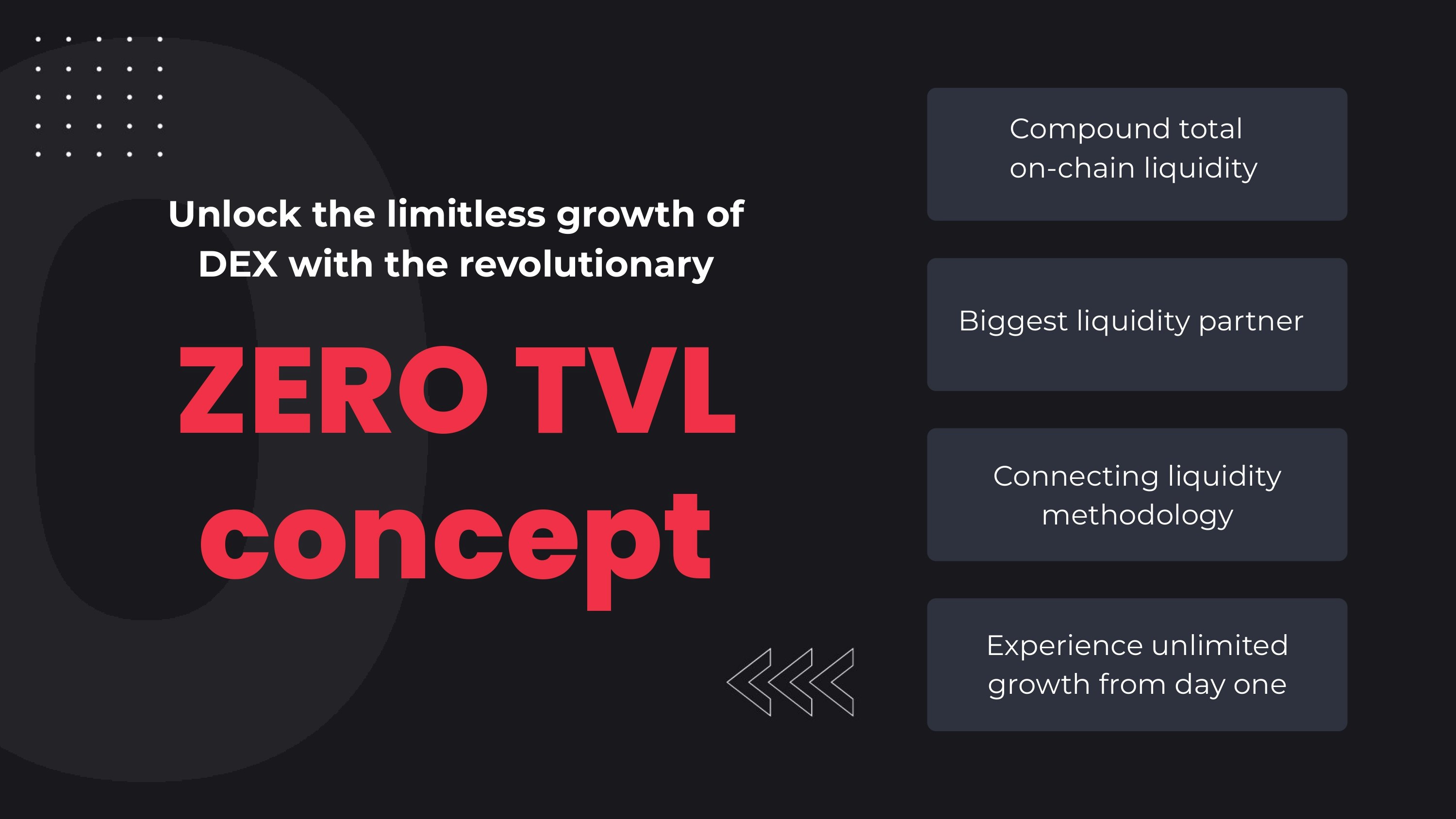 Unlock the limitless growth of DEX with the revolutionary

ZERO TVL concept

Compound total on-chain liquidity

Biggest liquidity partner

Connecting liquidity methodology

Experience unlimited growth from day one